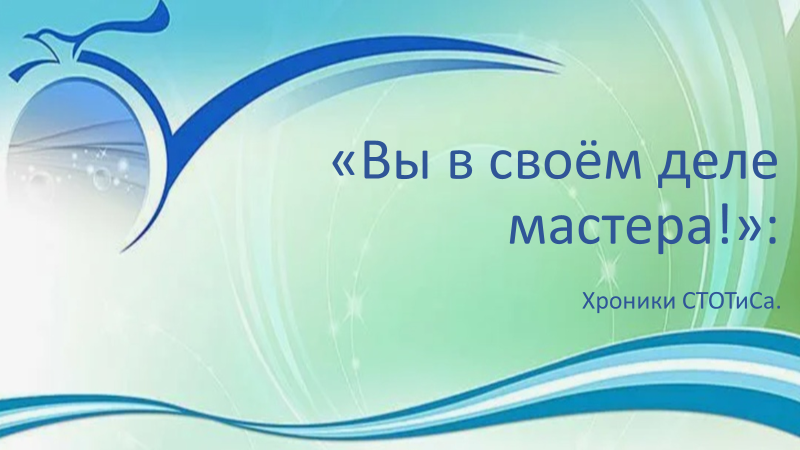 «Вы в своём деле мастера!»:

Хроники СТОТиСа.